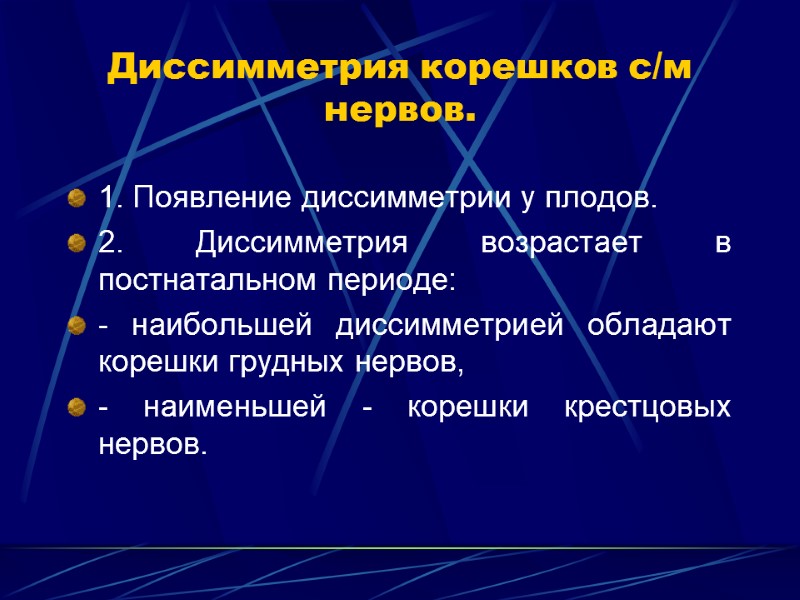 Диссимметрия корешков с/м нервов.

1. Появление диссимметрии у плодов.

2. Диссимметрия возрастает в постнатальном периоде:

- наибольшей диссимметрией обладают корешки грудных нервов,

- наименьшей - корешки крестцовых нервов.